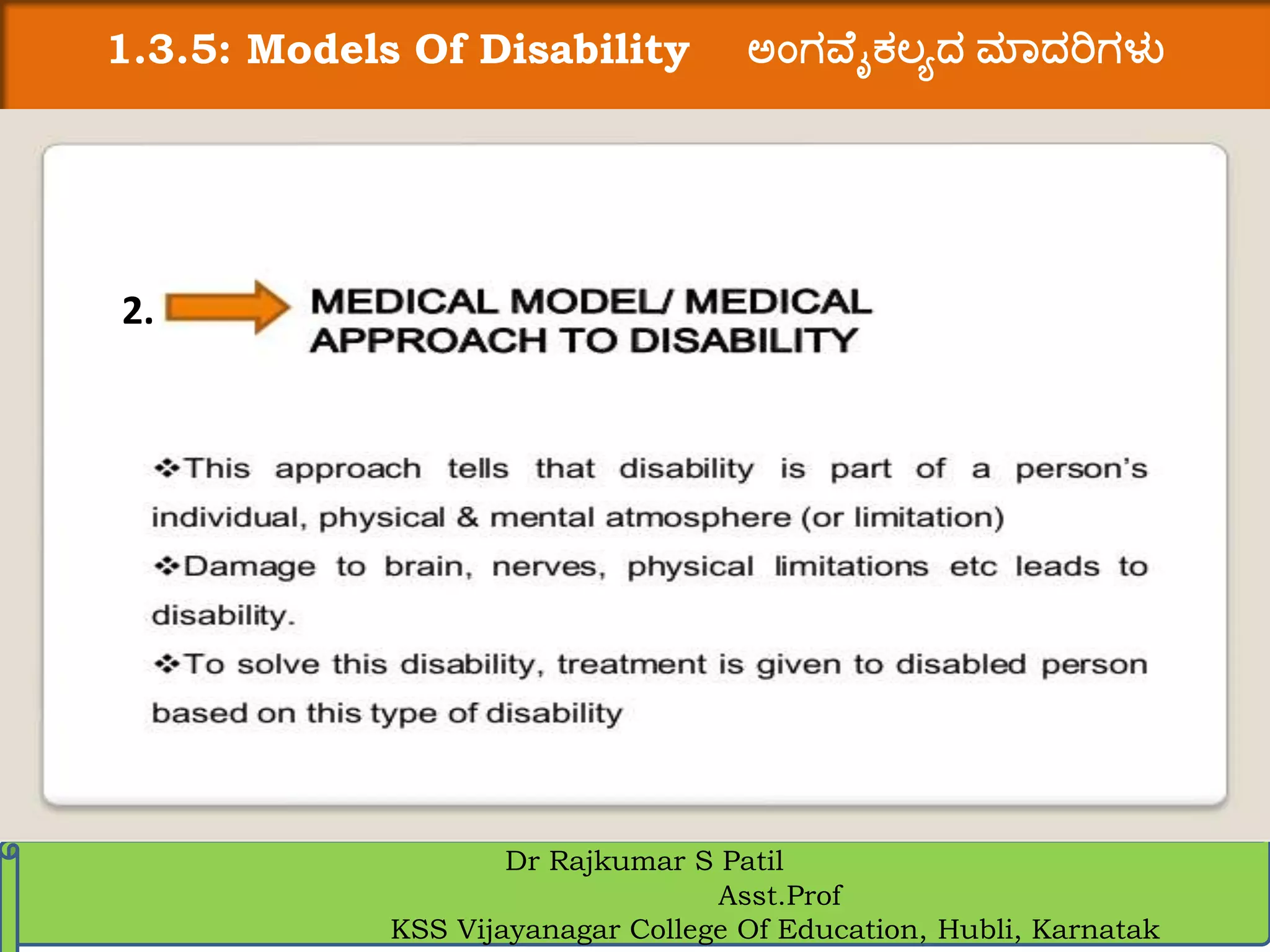 1.3.5: Models Of Disability ಅಂಗವೈಕಲ್ಯದ ಮಾದರಿಗಳು

2. MEDICAL MODEL/ MEDICAL APPROACH TO DISABILITY

❖This approach tells that disability is part of a person's individual, physical & mental atmosphere (or limitation)

❖Damage to brain, nerves, physical limitations etc leads to disability.

❖To solve this disability, treatment is given to disabled person based on this type of disability

Dr Rajkumar S Patil
Asst.Prof
KSS Vijayanagar College Of Education, Hubli, Karnatak